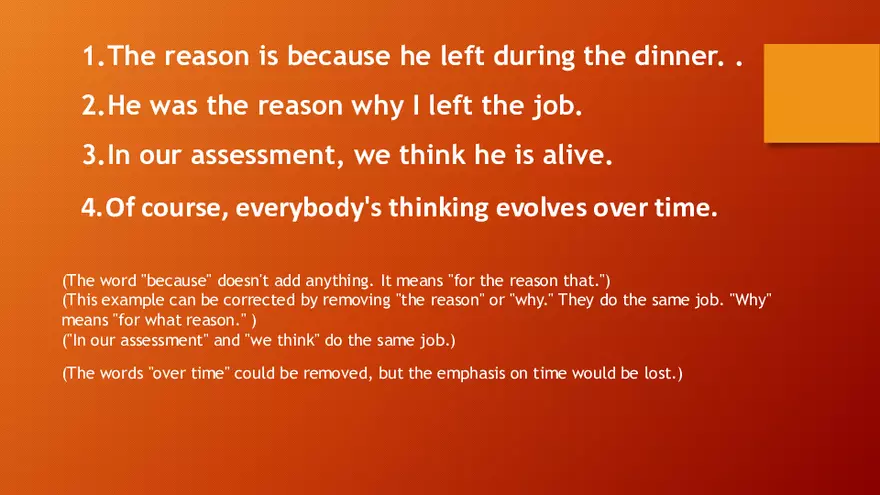 1.The reason is because he left during the dinner. .

2.He was the reason why I left the job.

3.In our assessment, we think he is alive.

4.Of course, everybody's thinking evolves over time.

(The word "because" doesn't add anything. It means "for the reason that.")
(This example can be corrected by removing "the reason" or "why." They do the same job. "Why" means "for what reason." )
("In our assessment" and "we think" do the same job.)

(The words "over time" could be removed, but the emphasis on time would be lost.)